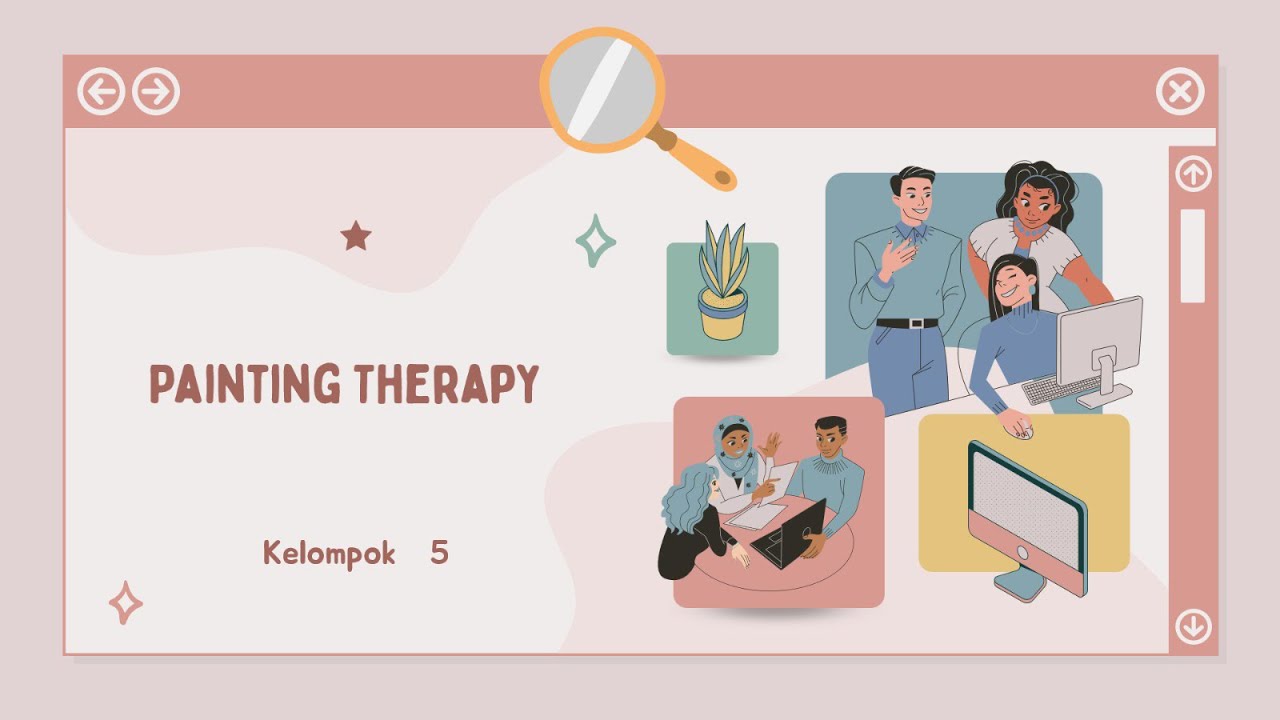 PAINTING THERAPY

Kelompok 5